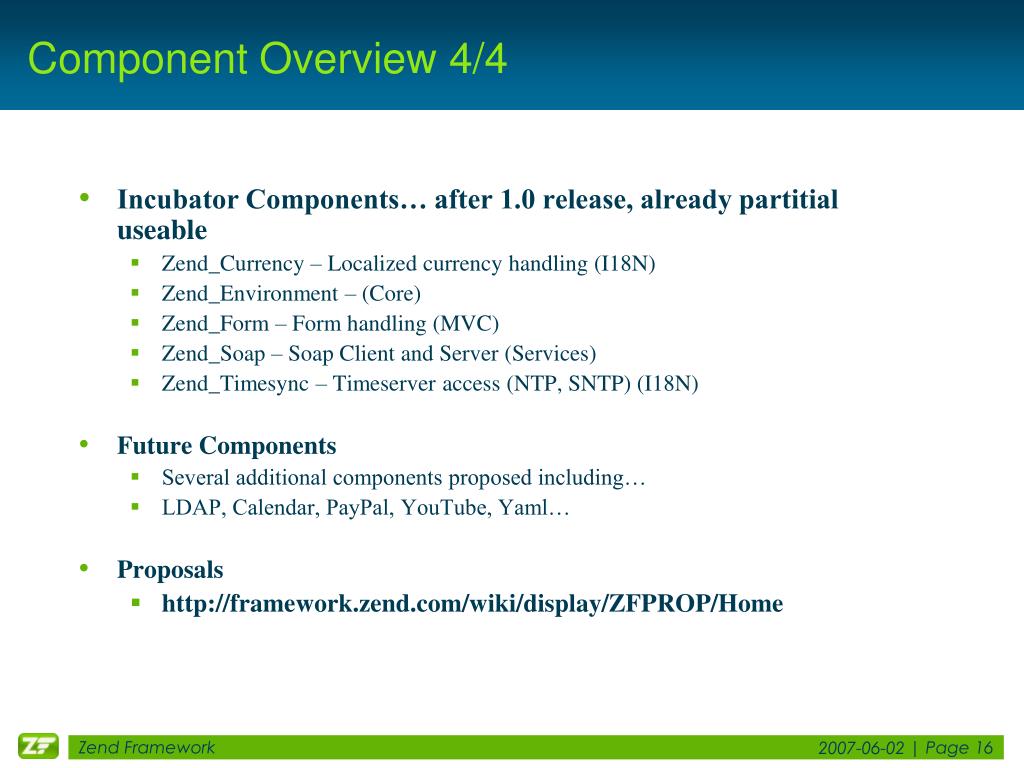 Component Overview 4/4

• Incubator Components… after 1.0 release, already partitial useable
  ▪ Zend_Currency – Localized currency handling (I18N)
  ▪ Zend_Environment – (Core)
  ▪ Zend_Form – Form handling (MVC)
  ▪ Zend_Soap – Soap Client and Server (Services)
  ▪ Zend_Timesync – Timeserver access (NTP, SNTP) (I18N)

• Future Components
  ▪ Several additional components proposed including…
  ▪ LDAP, Calendar, PayPal, YouTube, Yaml…

• Proposals
  ▪ http://framework.zend.com/wiki/display/ZFPROP/Home

ZF Zend Framework 2007-06-02 | Page 16